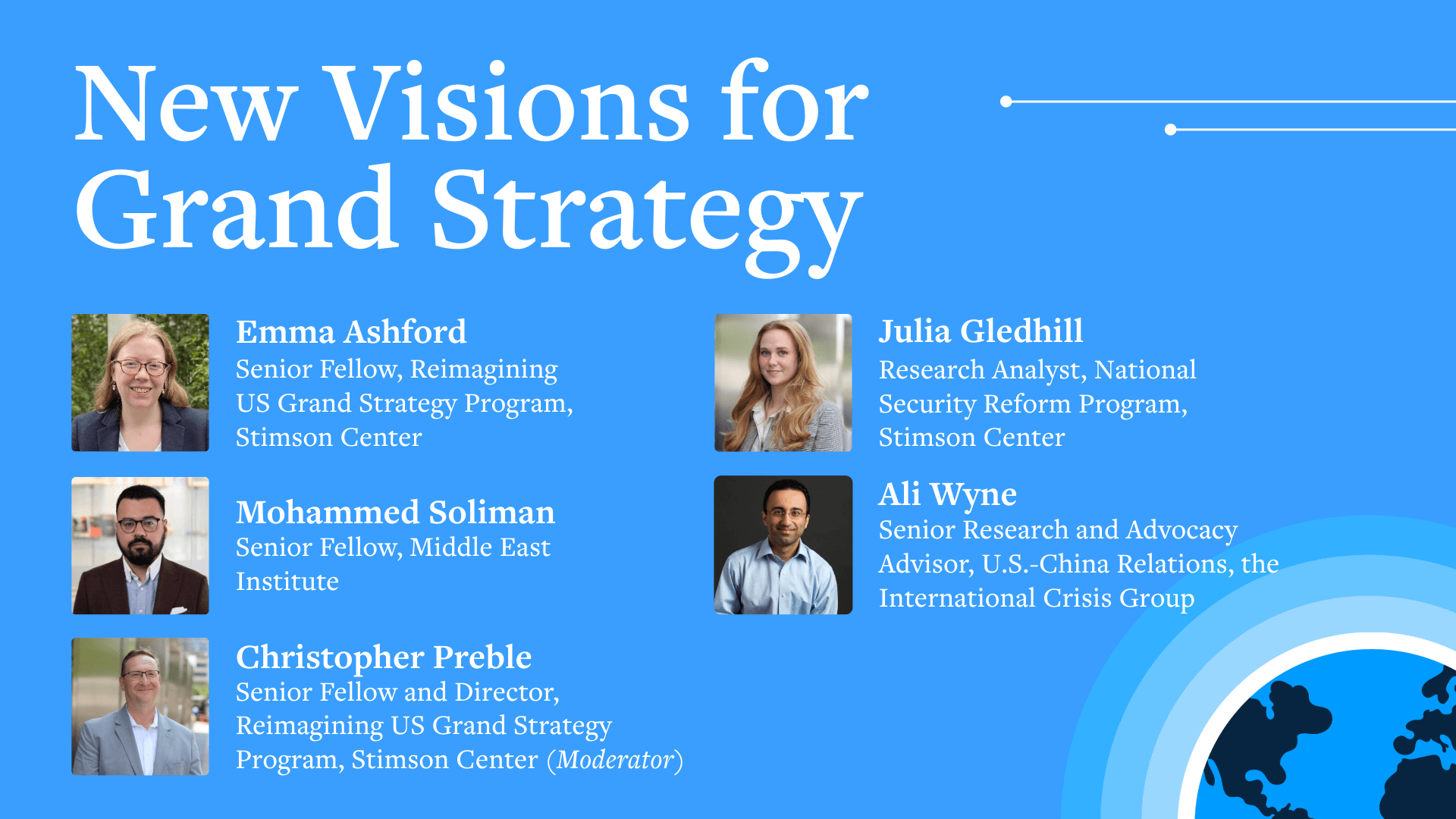 New Visions for Grand Strategy

Emma Ashford
Senior Fellow, Reimagining US Grand Strategy Program, Stimson Center

Mohammed Soliman
Senior Fellow, Middle East Institute

Christopher Preble
Senior Fellow and Director, Reimagining US Grand Strategy Program, Stimson Center (Moderator)

Julia Gledhill
Research Analyst, National Security Reform Program, Stimson Center

Ali Wyne
Senior Research and Advocacy Advisor, U.S.-China Relations, the International Crisis Group